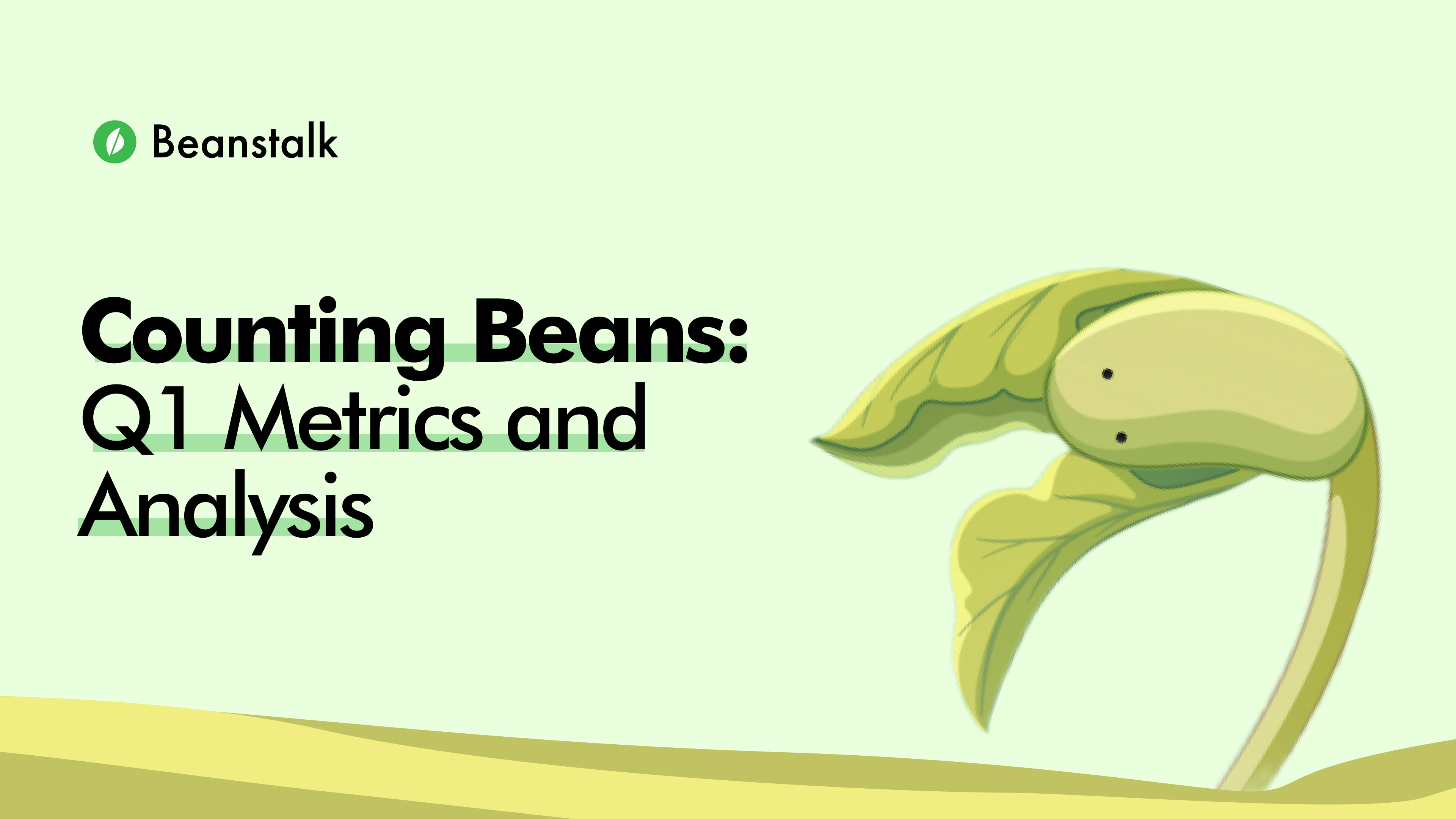 Beanstalk

Counting Beans: Q1 Metrics and Analysis